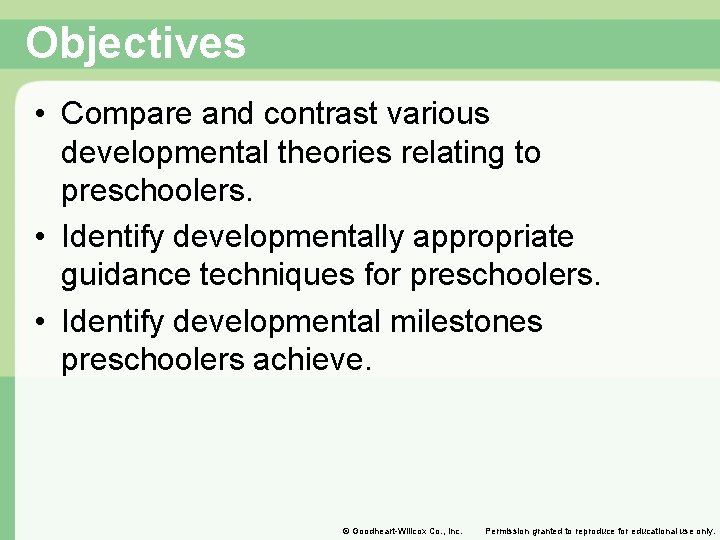 Objectives

• Compare and contrast various developmental theories relating to preschoolers.

• Identify developmentally appropriate guidance techniques for preschoolers.

• Identify developmental milestones preschoolers achieve.

© Goodheart-Willcox Co., Inc. Permission granted to reproduce for educational use only.